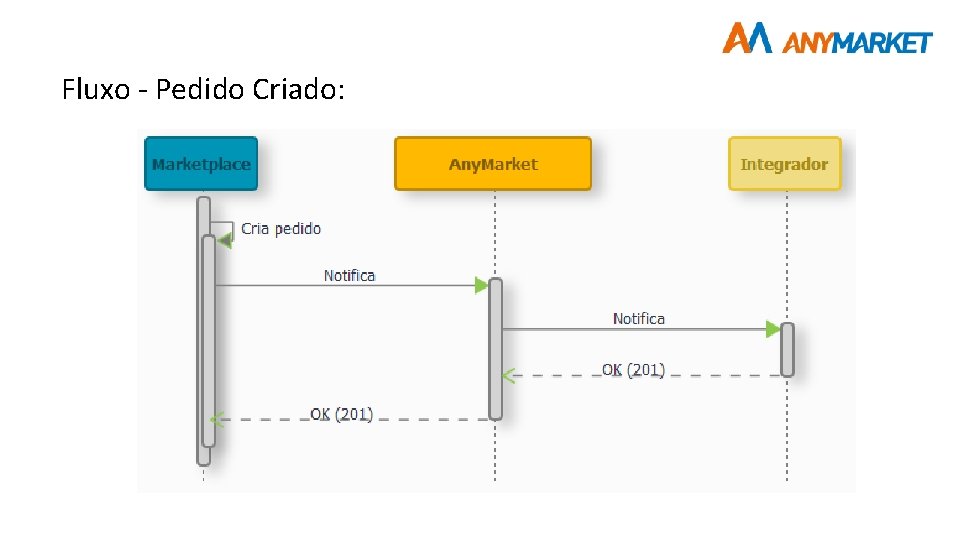 ANYMARKET

Fluxo - Pedido Criado:

Marketplace

AnyMarket

Integrador

Cria pedido

Notifica

Notifica

OK (201)

OK (201)